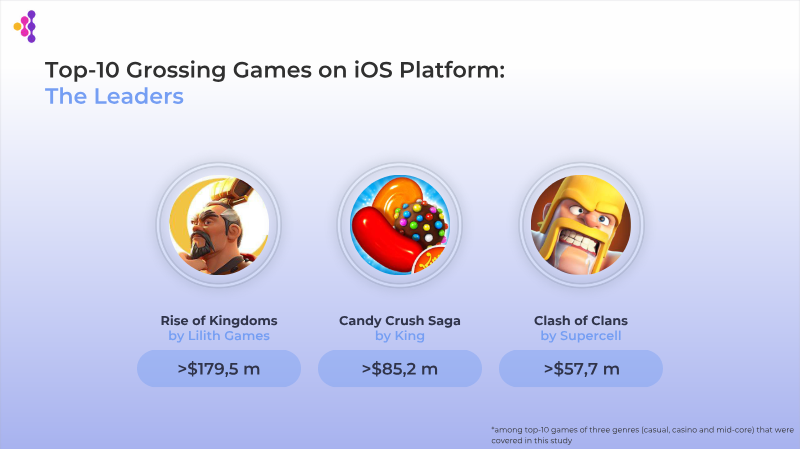 Top-10 Grossing Games on iOS Platform:
The Leaders

Rise of Kingdoms
by Lilith Games
>$179,5 m

Candy Crush Saga
by King
>$85,2 m

Clash of Clans
by Supercell
>$57,7 m

*among top-10 games of three genres (casual, casino and mid-core) that were covered in this study